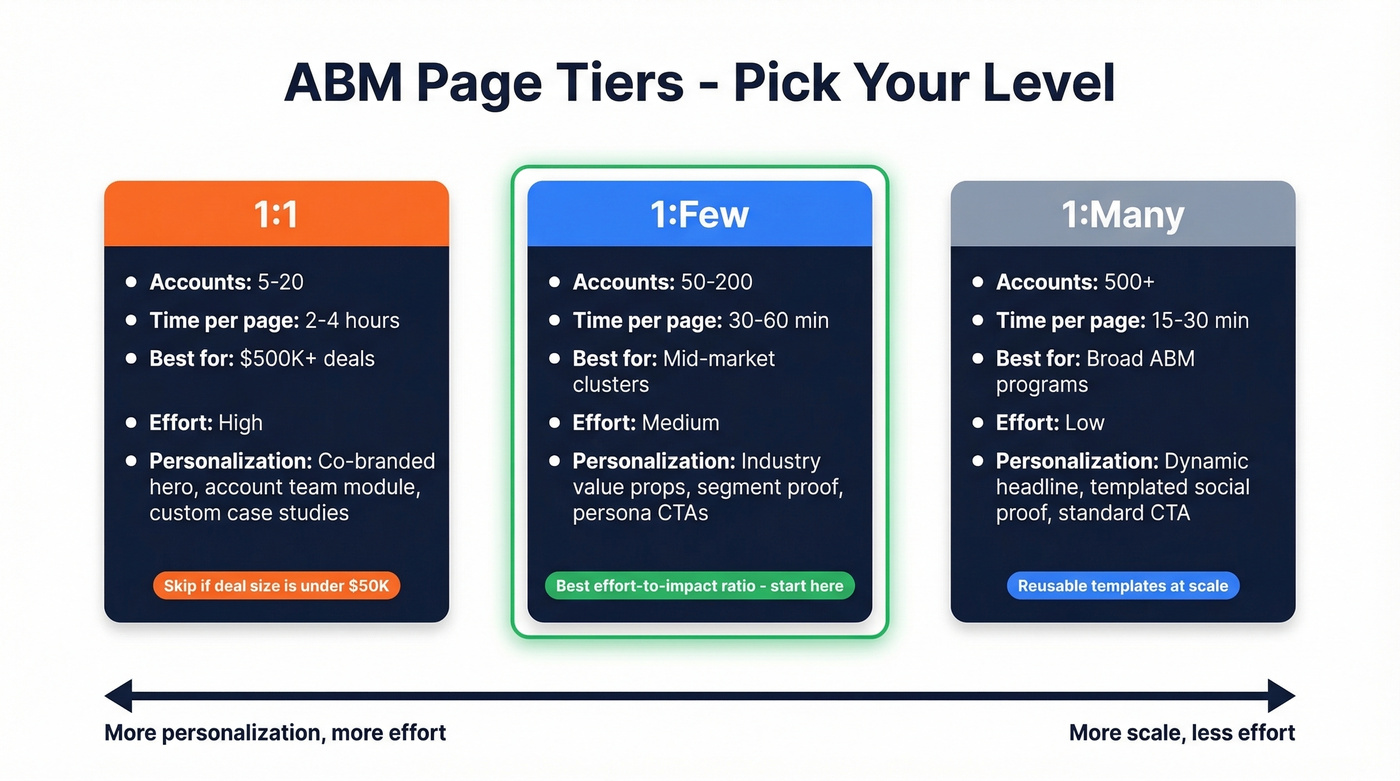 ABM Page Tiers - Pick Your Level

1:1

- Accounts: 5-20
- Time per page: 2-4 hours
- Best for: $500K+ deals
- Effort: High
- Personalization: Co-branded hero, account team module, custom case studies

Skip if deal size is under $50K

1:Few

- Accounts: 50-200
- Time per page: 30-60 min
- Best for: Mid-market clusters
- Effort: Medium
- Personalization: Industry value props, segment proof, persona CTAs

Best effort-to-impact ratio - start here

1:Many

- Accounts: 500+
- Time per page: 15-30 min
- Best for: Broad ABM programs
- Effort: Low
- Personalization: Dynamic headline, templated social proof, standard CTA

Reusable templates at scale

More personalization, more effort

More scale, less effort